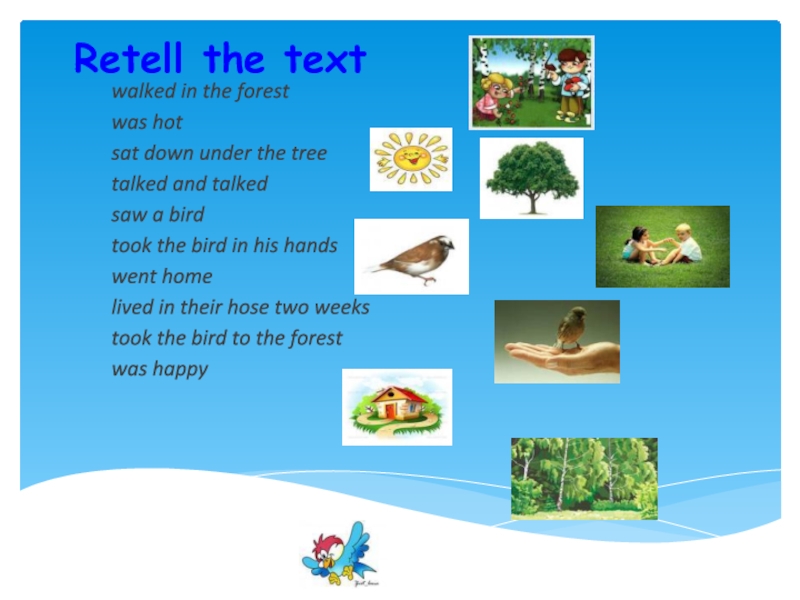 Retell the text

walked in the forest
was hot
sat down under the tree
talked and talked
saw a bird
took the bird in his hands
went home
lived in their hose two weeks
took the bird to the forest
was happy